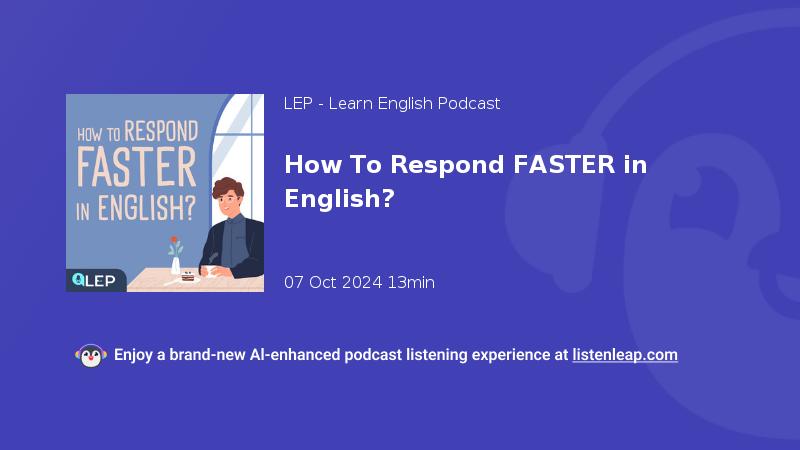 HOW TO RESPOND FASTER IN ENGLISH?

LEP

LEP - Learn English Podcast

How To Respond FASTER in English?

07 Oct 2024 13min

Enjoy a brand-new AI-enhanced podcast listening experience at listenleap.com